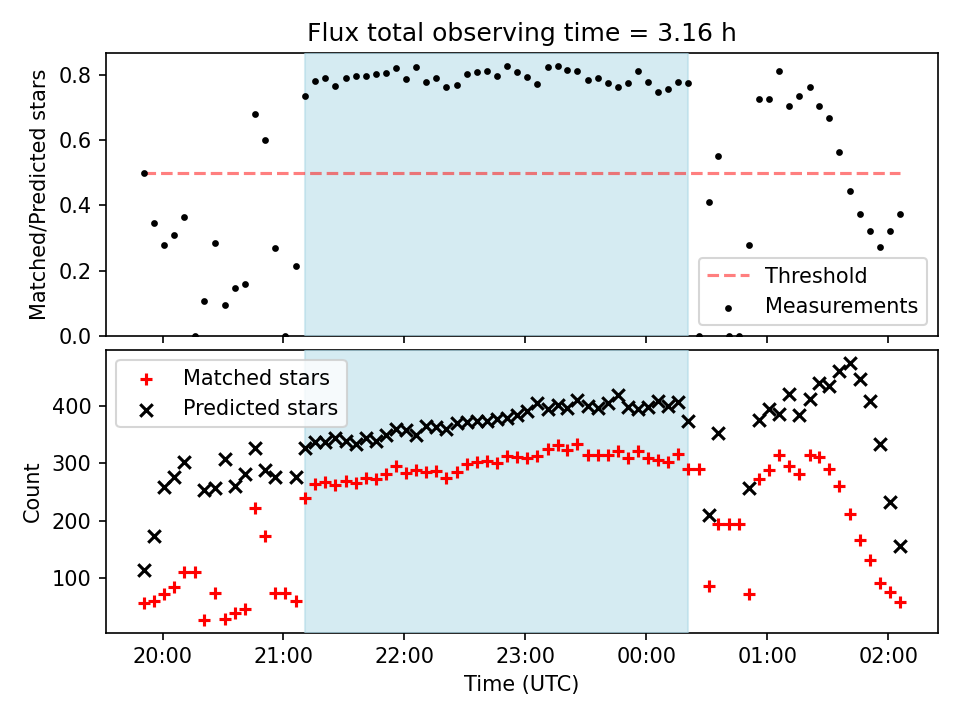 Flux total observing time = 3.16 h

Matched/Predicted stars

0.8
0.6
0.4
0.2
0.0

Threshold
Measurements

Matched stars
Predicted stars

Count

400
300
200
100

20:00
21:00
22:00
23:00
00:00
01:00
02:00

Time (UTC)